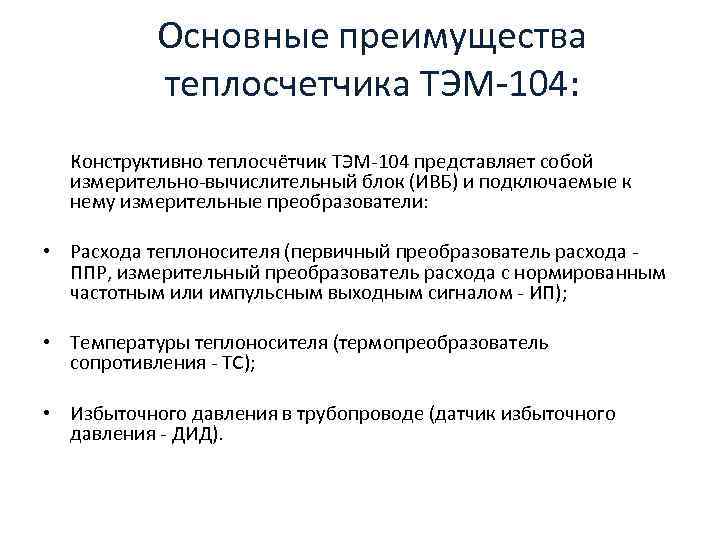 Основные преимущества теплосчетчика ТЭМ-104:

Конструктивно теплосчётчик ТЭМ-104 представляет собой измерительно-вычислительный блок (ИВБ) и подключаемые к нему измерительные преобразователи:

• Расхода теплоносителя (первичный преобразователь расхода - ППР, измерительный преобразователь расхода с нормированным частотным или импульсным выходным сигналом - ИП);

• Температуры теплоносителя (термопреобразователь сопротивления - ТС);

• Избыточного давления в трубопроводе (датчик избыточного давления - ДИД).